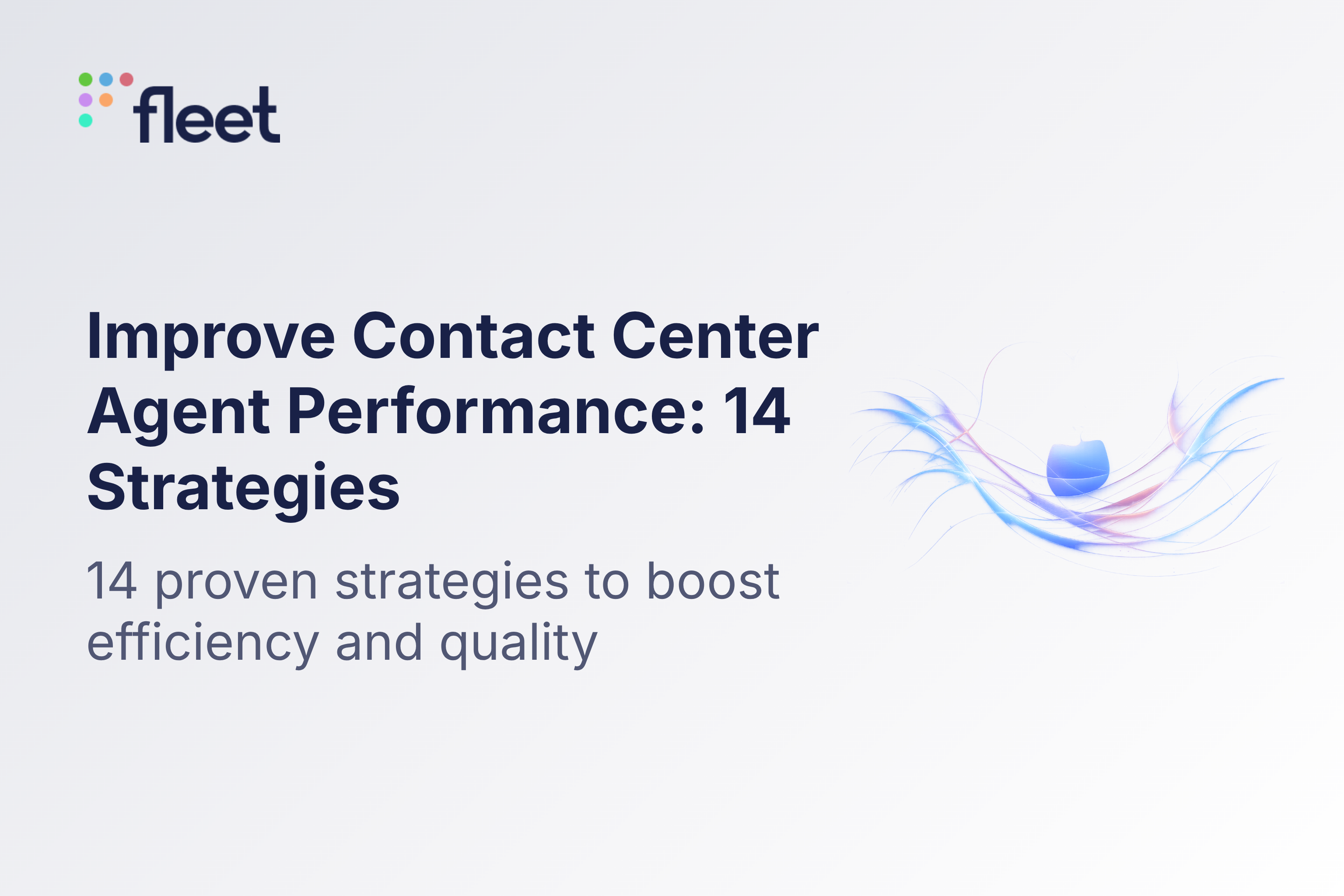 fleet

Improve Contact Center Agent Performance: 14 Strategies

14 proven strategies to boost efficiency and quality